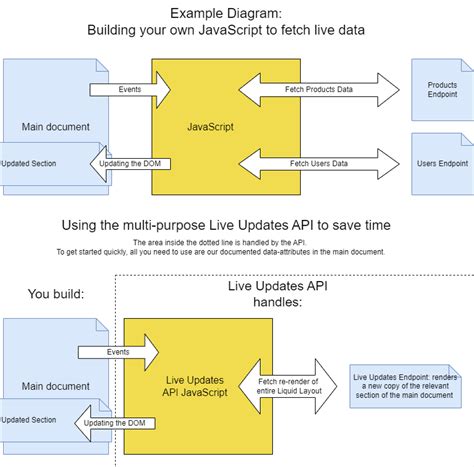 Example Diagram:
Building your own JavaScript to fetch live data

Main document

Updated Section

Events

Updating the DOM

JavaScript

Fetch Products Data

Fetch Users Data

Products Endpoint

Users Endpoint

Using the multi-purpose Live Updates API to save time

The area inside the dotted line is handled by the API.
To get started quickly, all you need to use are our documented data-attributes in the main document.

You build:

Live Updates API handles:

Main document

Updated Section

Events

Updating the DOM

Live Updates API JavaScript

Fetch re-render of entire Liquid Layout

Live Updates Endpoint: renders a new copy of the relevant section of the main document